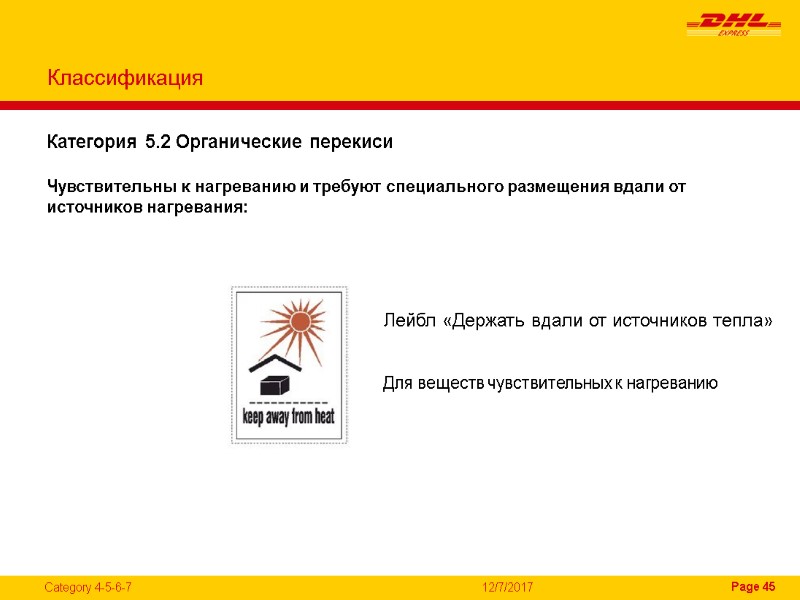 DHL EXPRESS

Классификация

Категория 5.2 Органические перекиси

Чувствительны к нагреванию и требуют специального размещения вдали от источников нагревания:

keep away from heat

Лейбл «Держать вдали от источников тепла»

Для веществ чувствительных к нагреванию

Category 4-5-6-7

12/7/2017

Page 45